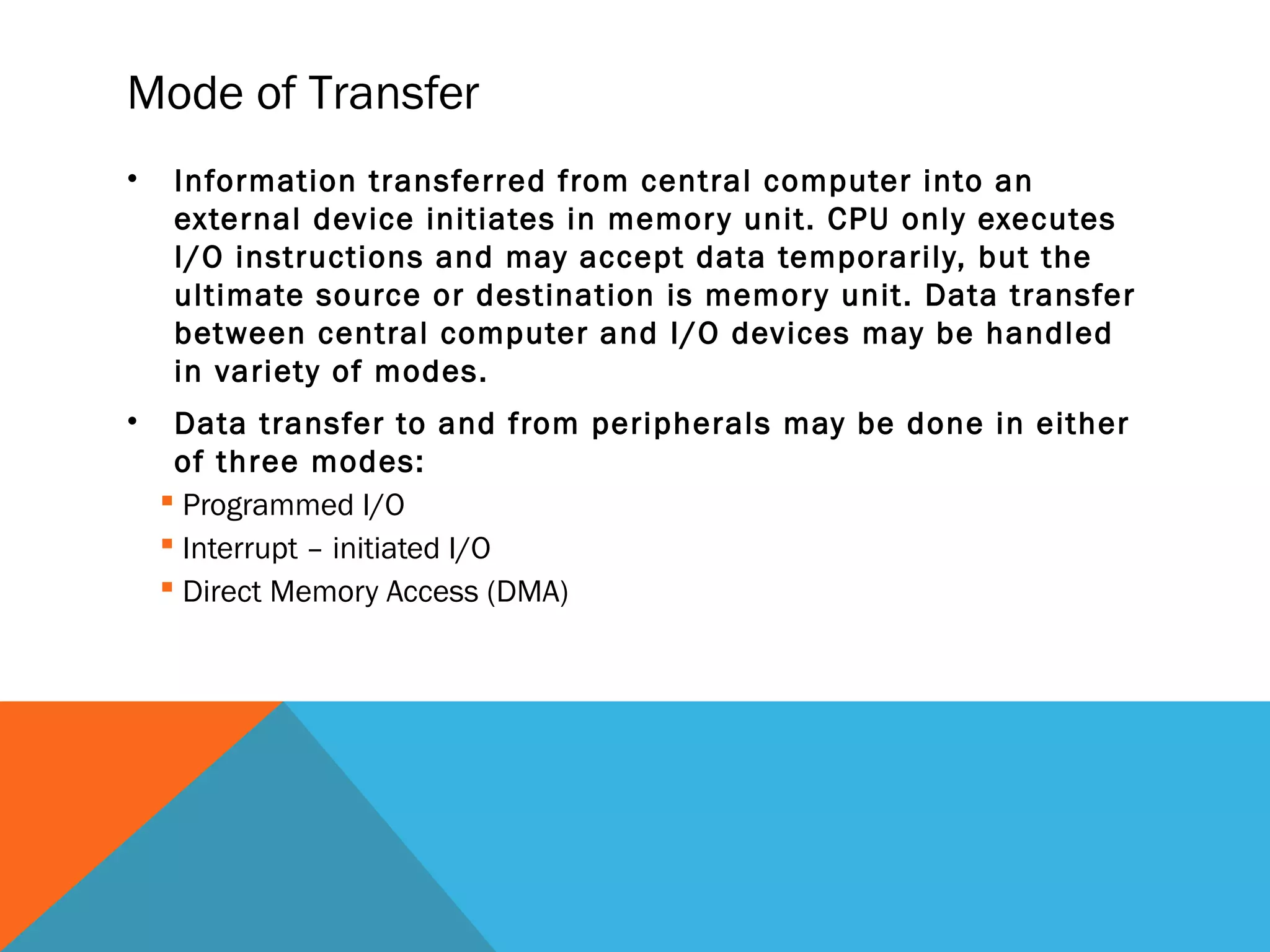 Mode of Transfer

• Information transferred from central computer into an external device initiates in memory unit. CPU only executes I/O instructions and may accept data temporarily, but the ultimate source or destination is memory unit. Data transfer between central computer and I/O devices may be handled in variety of modes.

• Data transfer to and from peripherals may be done in either of three modes:
  ▪ Programmed I/O
  ▪ Interrupt – initiated I/O
  ▪ Direct Memory Access (DMA)